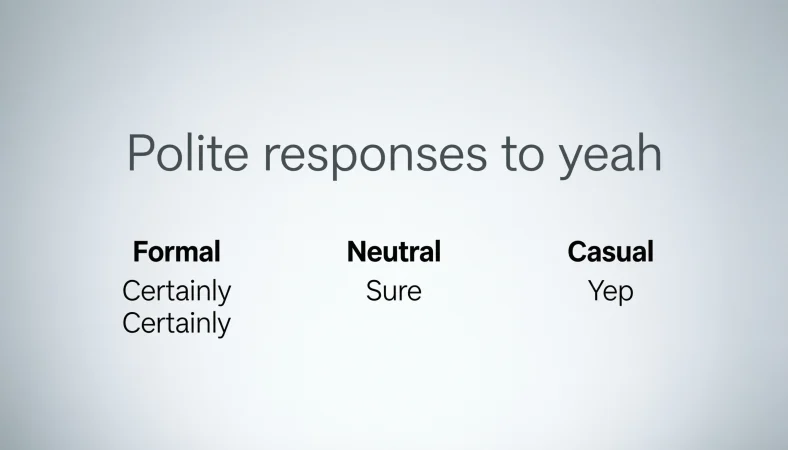 Polite responses to yeah

Formal
Certainly
Certainly

Neutral
Sure

Casual
Yep